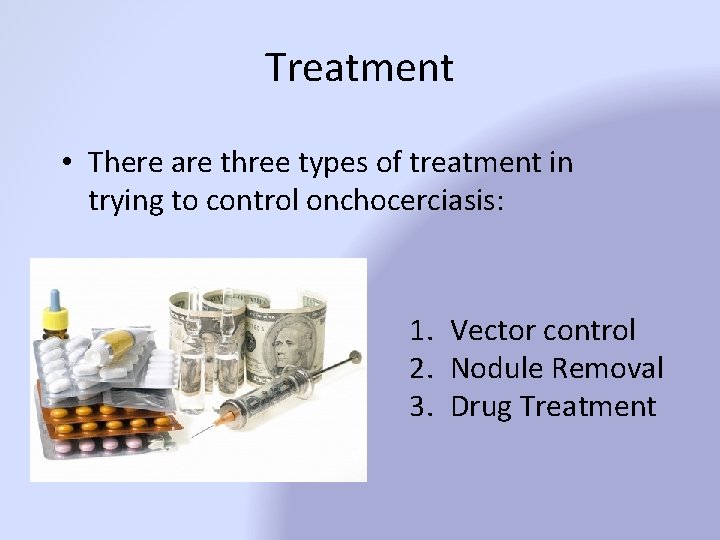 Treatment

• There are three types of treatment in trying to control onchocerciasis:

1. Vector control
2. Nodule Removal
3. Drug Treatment